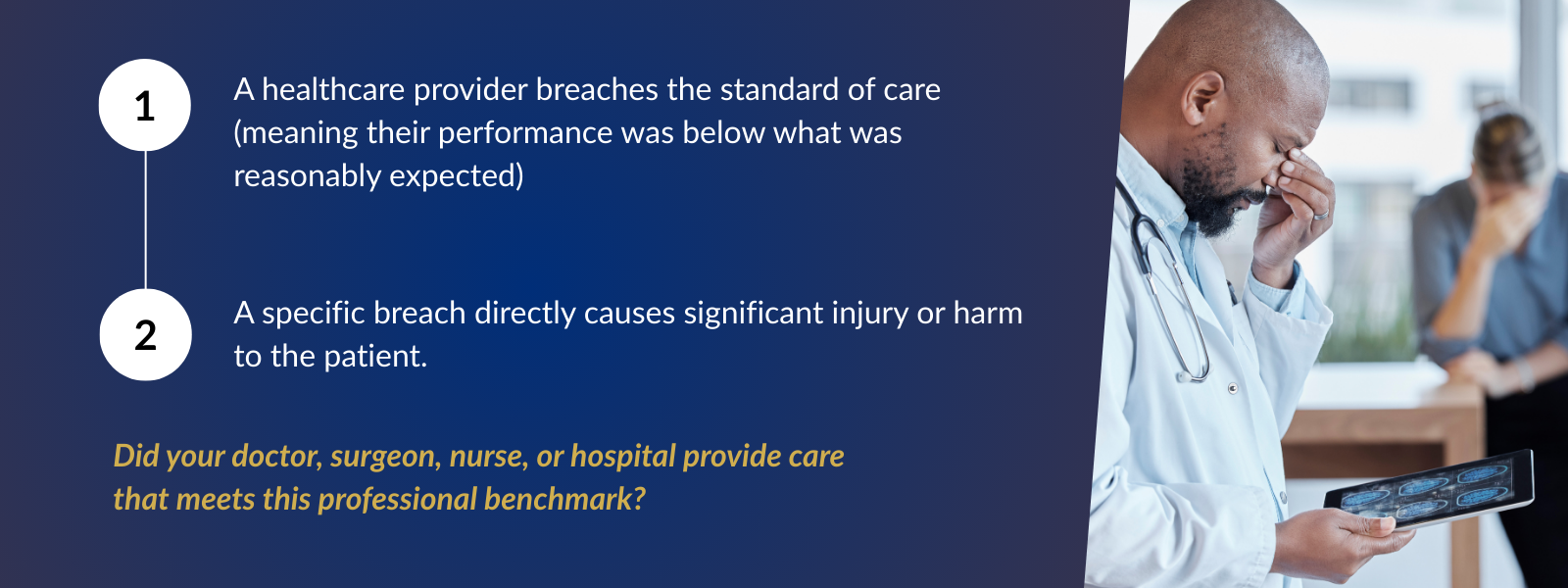 1

A healthcare provider breaches the standard of care (meaning their performance was below what was reasonably expected)

2

A specific breach directly causes significant injury or harm to the patient.

Did your doctor, surgeon, nurse, or hospital provide care that meets this professional benchmark?